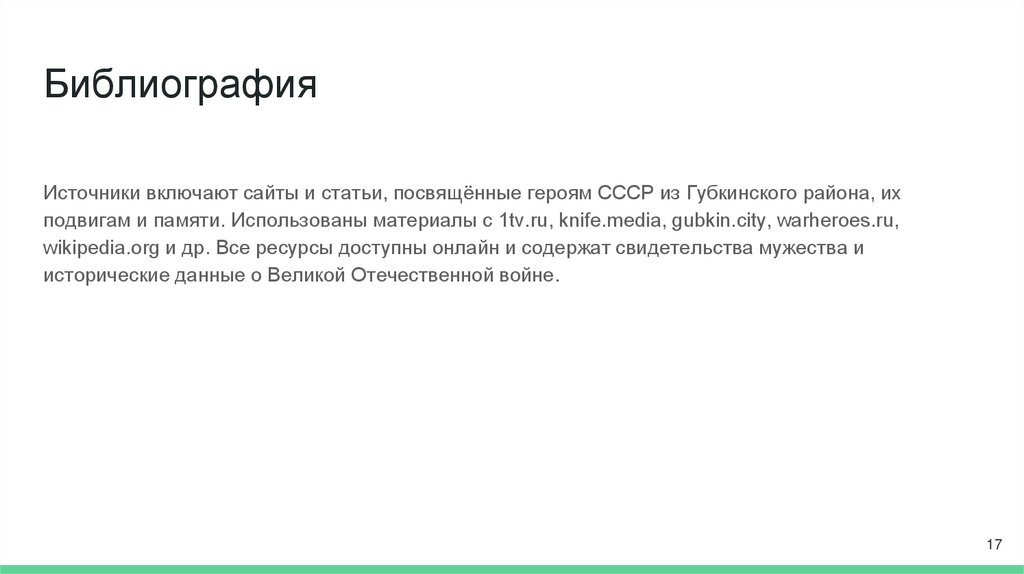 Библиография

Источники включают сайты и статьи, посвящённые героям СССР из Губкинского района, их подвигам и памяти. Использованы материалы с 1tv.ru, knife.media, gubkin.city, warheroes.ru, wikipedia.org и др. Все ресурсы доступны онлайн и содержат свидетельства мужества и исторические данные о Великой Отечественной войне.

17